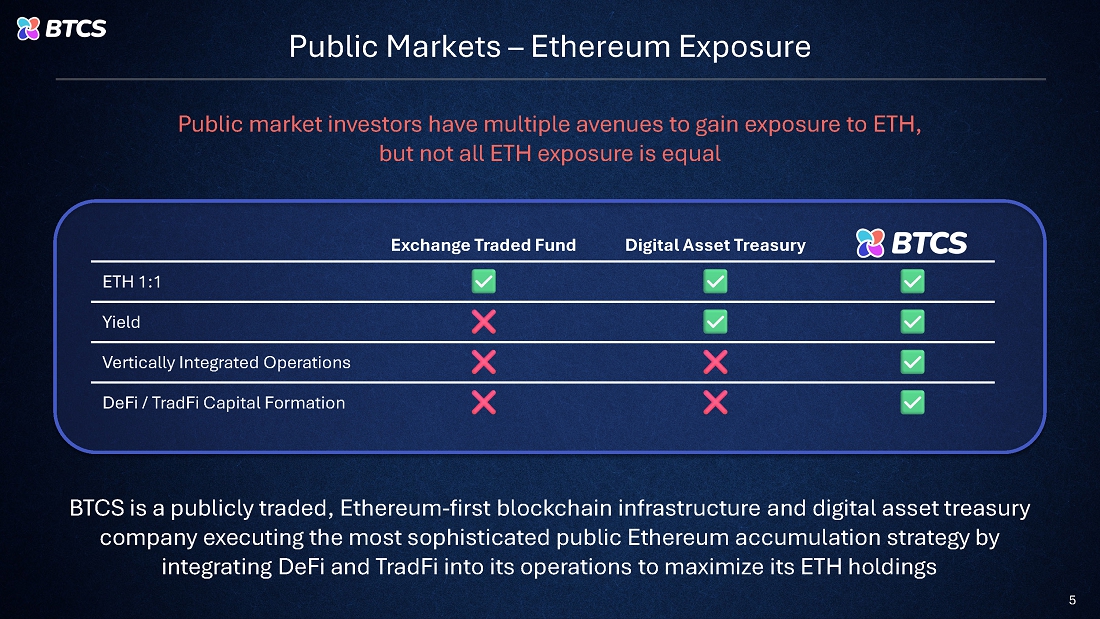 BTCS

Public Markets – Ethereum Exposure

Public market investors have multiple avenues to gain exposure to ETH, but not all ETH exposure is equal

| | Exchange Traded Fund | Digital Asset Treasury | BTCS |
|---|---|---|---|
| ETH 1:1 | ✅ | ✅ | ✅ |
| Yield | ❌ | ✅ | ✅ |
| Vertically Integrated Operations | ❌ | ❌ | ✅ |
| DeFi / TradFi Capital Formation | ❌ | ❌ | ✅ |

BTCS is a publicly traded, Ethereum-first blockchain infrastructure and digital asset treasury company executing the most sophisticated public Ethereum accumulation strategy by integrating DeFi and TradFi into its operations to maximize its ETH holdings

5